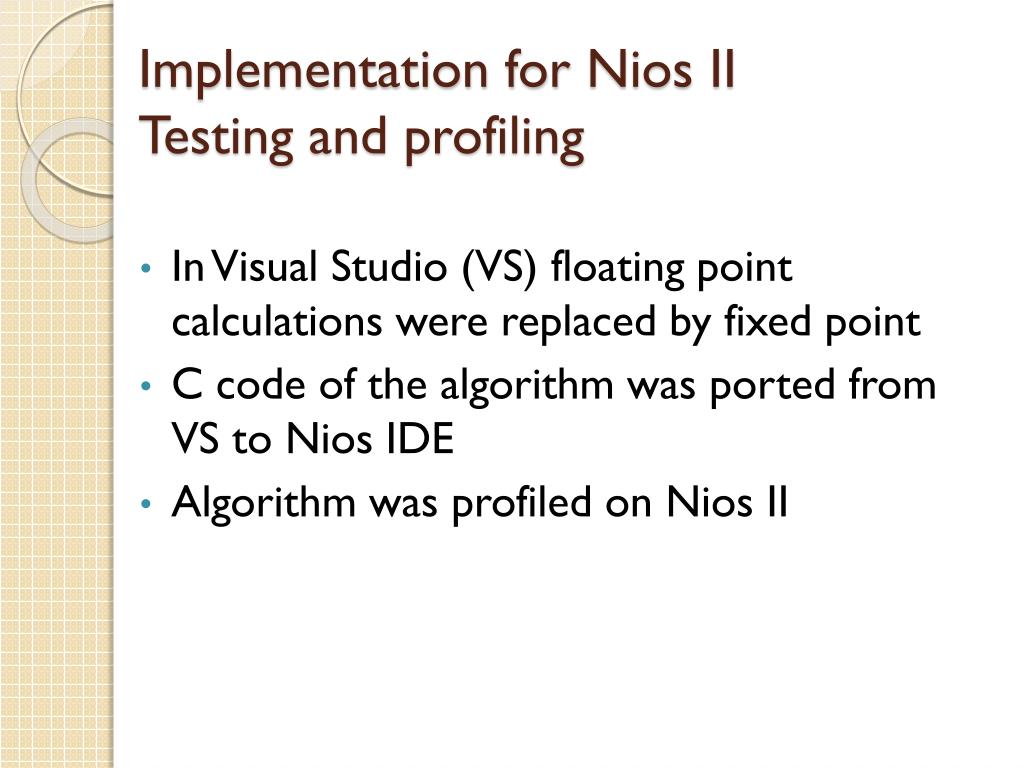 Implementation for Nios II
Testing and profiling

• In Visual Studio (VS) floating point calculations were replaced by fixed point
• C code of the algorithm was ported from VS to Nios IDE
• Algorithm was profiled on Nios II